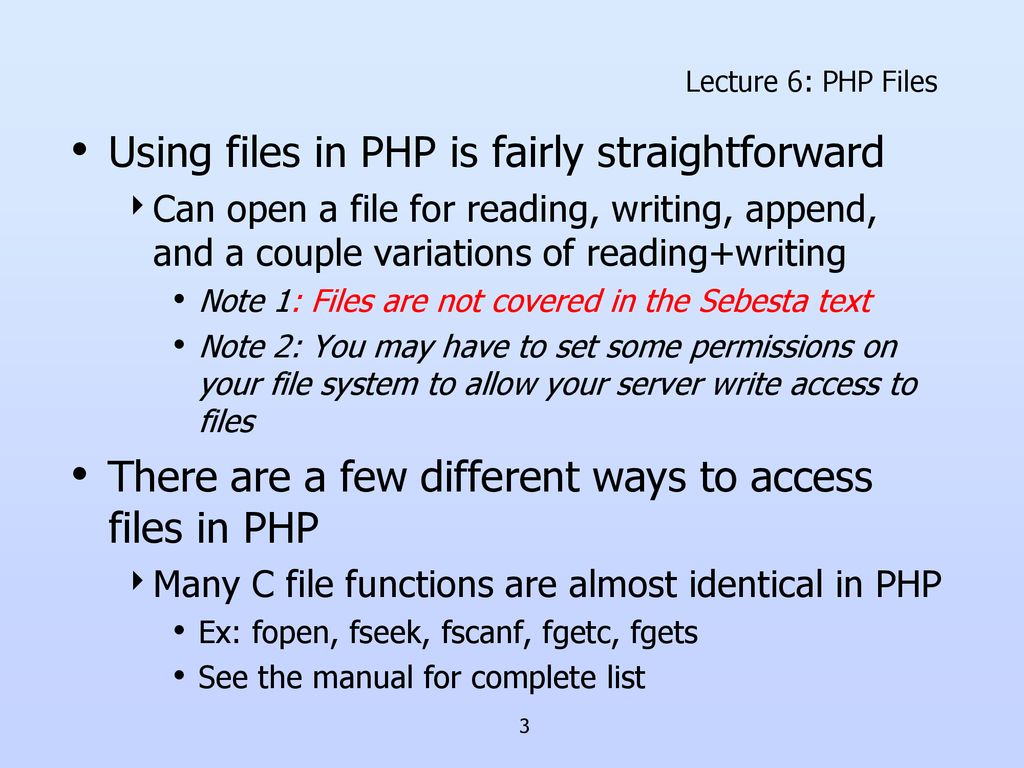 Lecture 6: PHP Files

• Using files in PHP is fairly straightforward

‣ Can open a file for reading, writing, append, and a couple variations of reading+writing

• Note 1: Files are not covered in the Sebesta text

• Note 2: You may have to set some permissions on your file system to allow your server write access to files

• There are a few different ways to access files in PHP

‣ Many C file functions are almost identical in PHP

• Ex: fopen, fseek, fscanf, fgetc, fgets

• See the manual for complete list

3